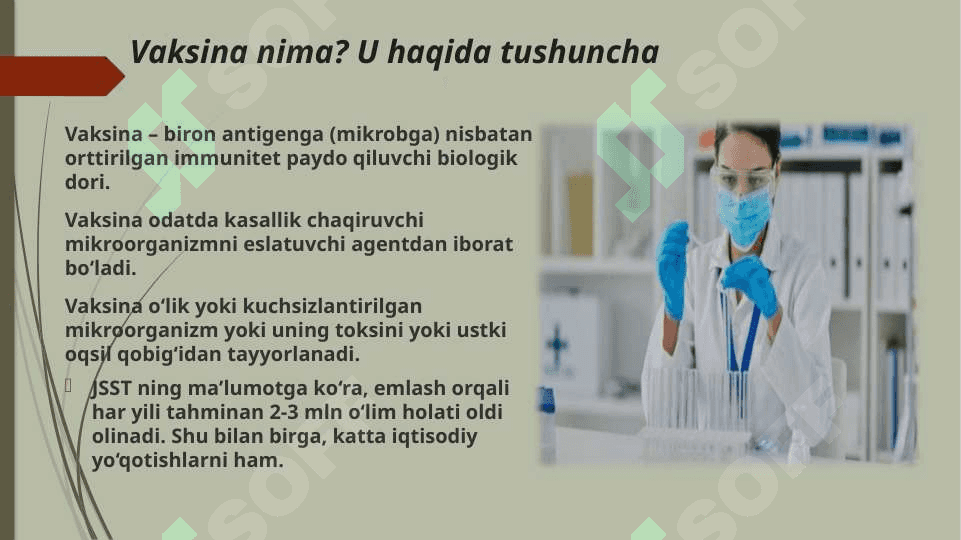 Vaksina nima? U haqida tushuncha

Vaksina – biron antigenga (mikrobga) nisbatan orttirilgan immunitet paydo qiluvchi biologik dori.

Vaksina odatda kasallik chaqiruvchi mikroorganizmni eslatuvchi agentdan iborat bo‘ladi.

Vaksina o‘lik yoki kuchsizlantirilgan mikroorganizm yoki uning toksini yoki ustki oqsil qobig‘idan tayyorlanadi.

JSST ning ma’lumotga ko‘ra, emlash orqali har yili tahminan 2-3 mln o‘lim holati oldi olinadi. Shu bilan birga, katta iqtisodiy yo‘qotishlarni ham.